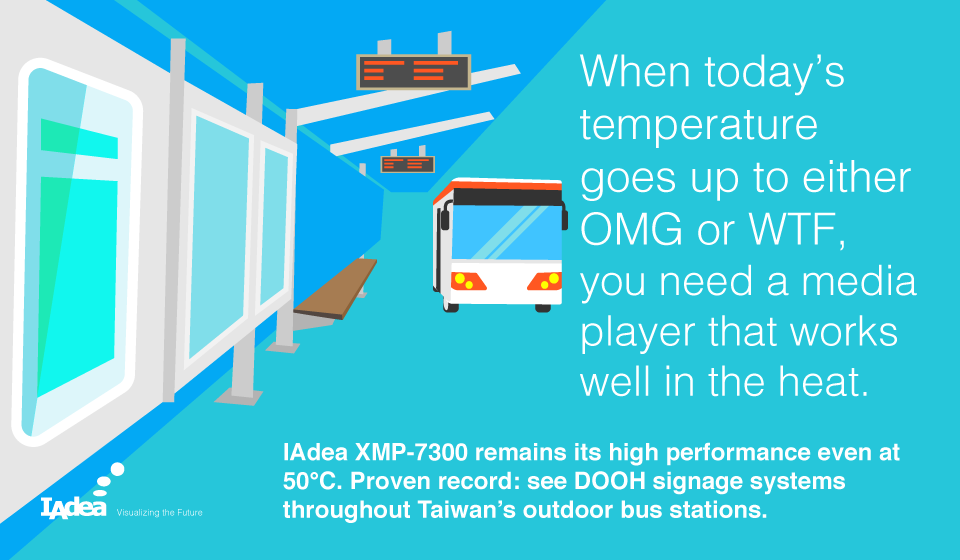 When today's temperature goes up to either OMG or WTF, you need a media player that works well in the heat.

IAdea XMP-7300 remains its high performance even at 50°C. Proven record: see DOOH signage systems throughout Taiwan's outdoor bus stations.

IAdea Visualizing the Future